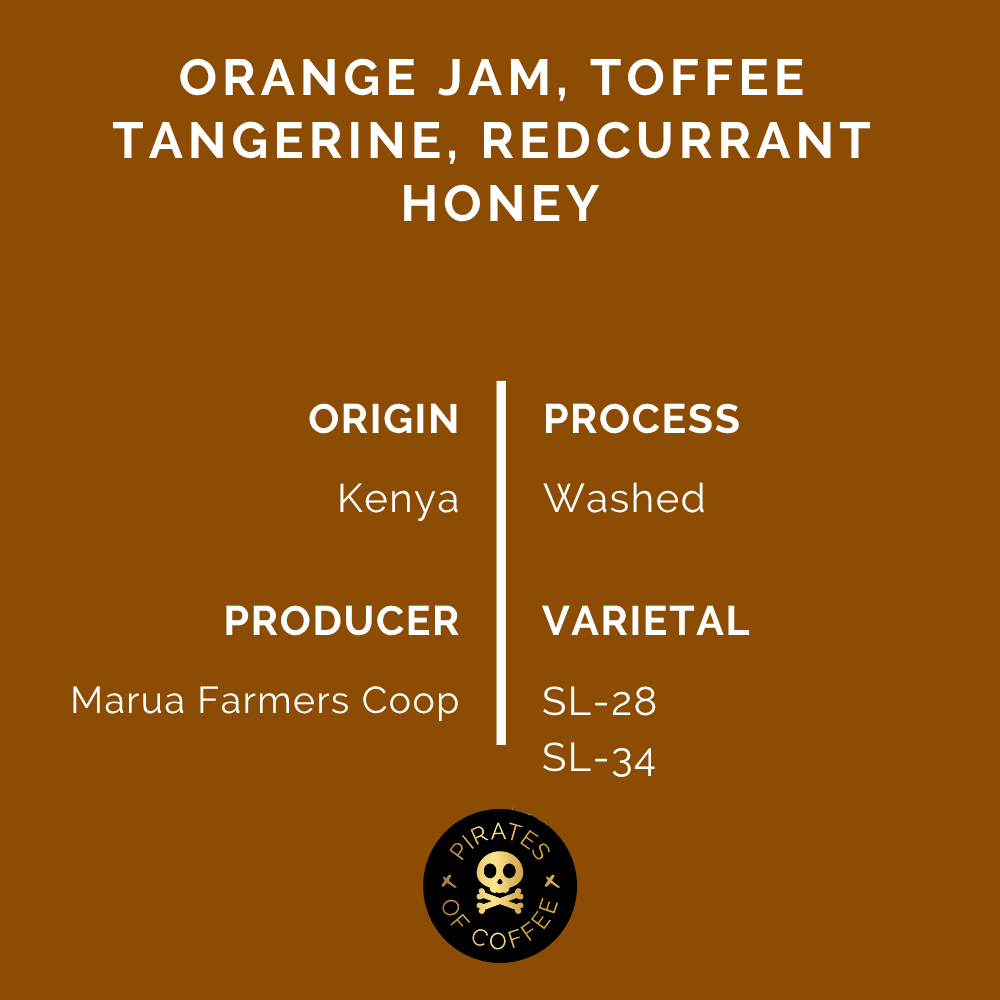 ORANGE JAM, TOFFEE TANGERINE, REDCURRANT HONEY

ORIGIN

Kenya

PRODUCER

Marua Farmers Coop

PROCESS

Washed

VARIETAL

SL-28
SL-34

PIRATES OF COFFEE